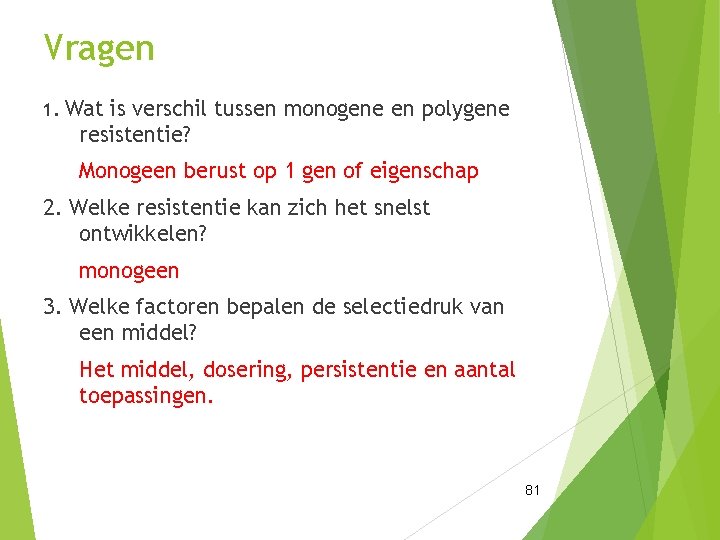 Vragen

1. Wat is verschil tussen monogene en polygene resistentie?

Monogeen berust op 1 gen of eigenschap

2. Welke resistentie kan zich het snelst ontwikkelen?

monogeen

3. Welke factoren bepalen de selectiedruk van een middel?

Het middel, dosering, persistentie en aantal toepassingen.

81